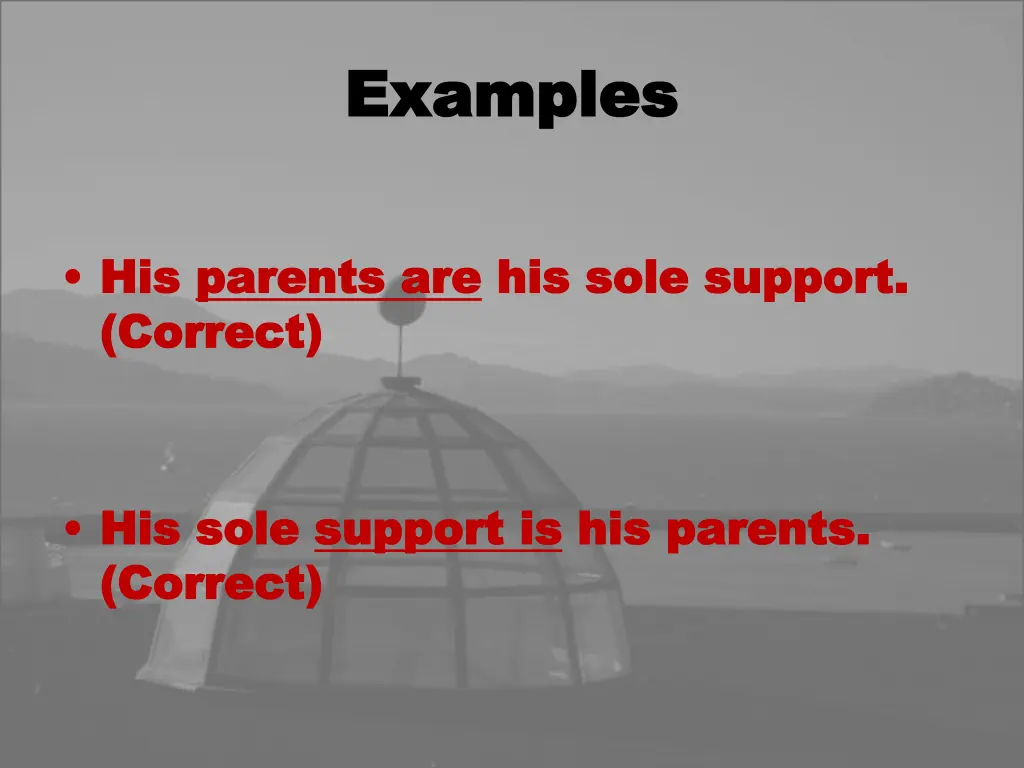 Examples

• His parents are his sole support. (Correct)

• His sole support is his parents. (Correct)